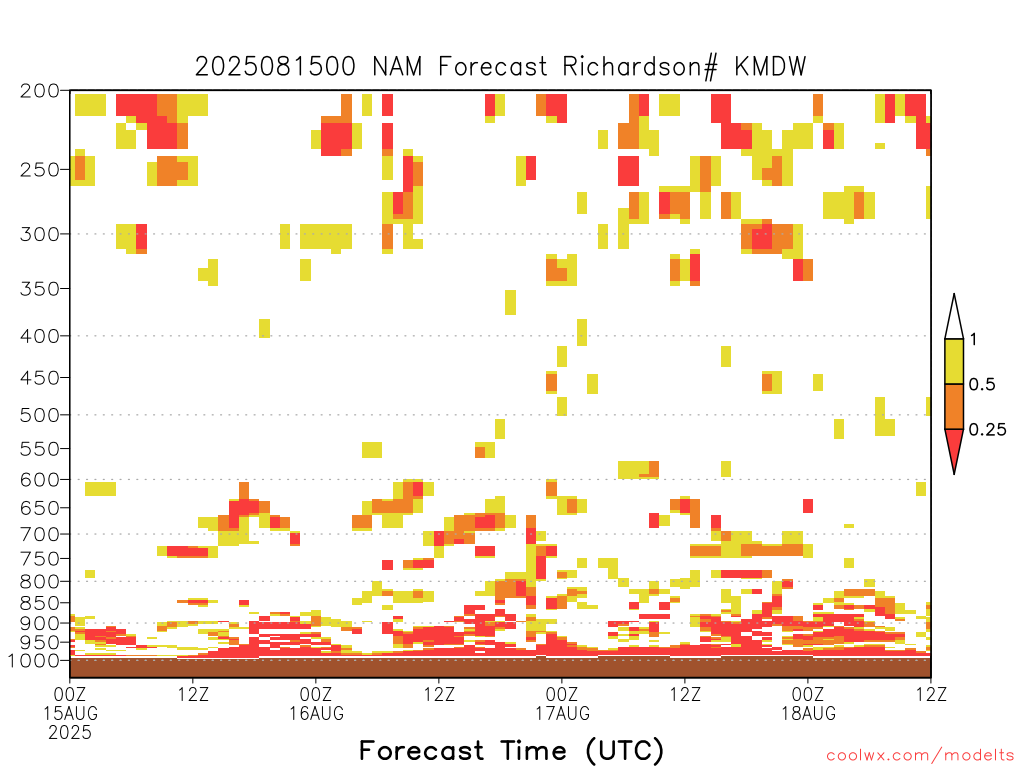 2025081500 NAM Forecast Richardson# KMDW

200
250
300
350
400
450
500
550
600
650
700
750
800
850
900
950
1000

1
0.5
0.25

00Z
15AUG
2025
12Z
00Z
16AUG
12Z
00Z
17AUG
12Z
00Z
18AUG
12Z

Forecast Time (UTC)

coolwx.com/modelts